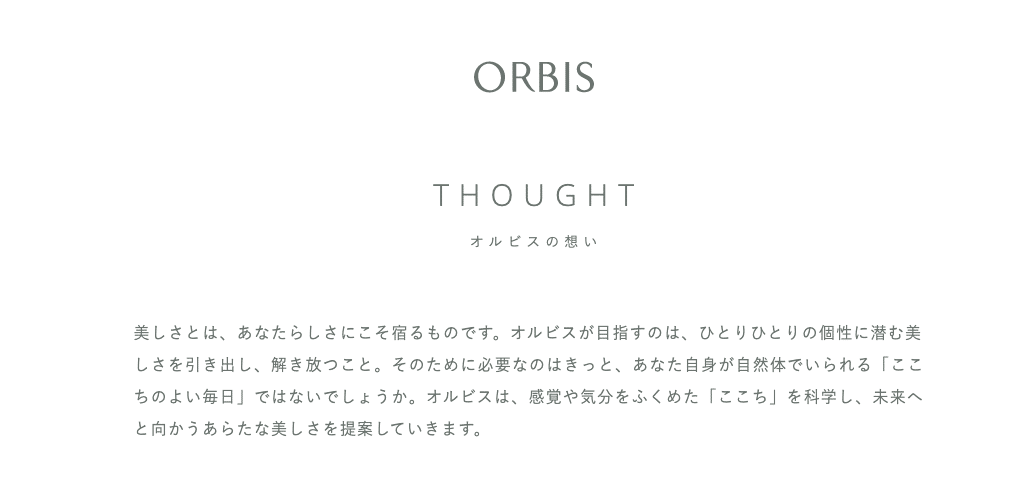 ORBIS

THOUGHT

オルビスの想い

美しさとは、あなたらしさにこそ宿るものです。オルビスが目指すのは、ひとりひとりの個性に潜む美しさを引き出し、解き放つこと。そのために必要なのはきっと、あなた自身が自然体でいられる「ここちのよい毎日」ではないでしょうか。オルビスは、感覚や気分をふくめた「ここち」を科学し、未来へと向かうあらたな美しさを提案していきます。